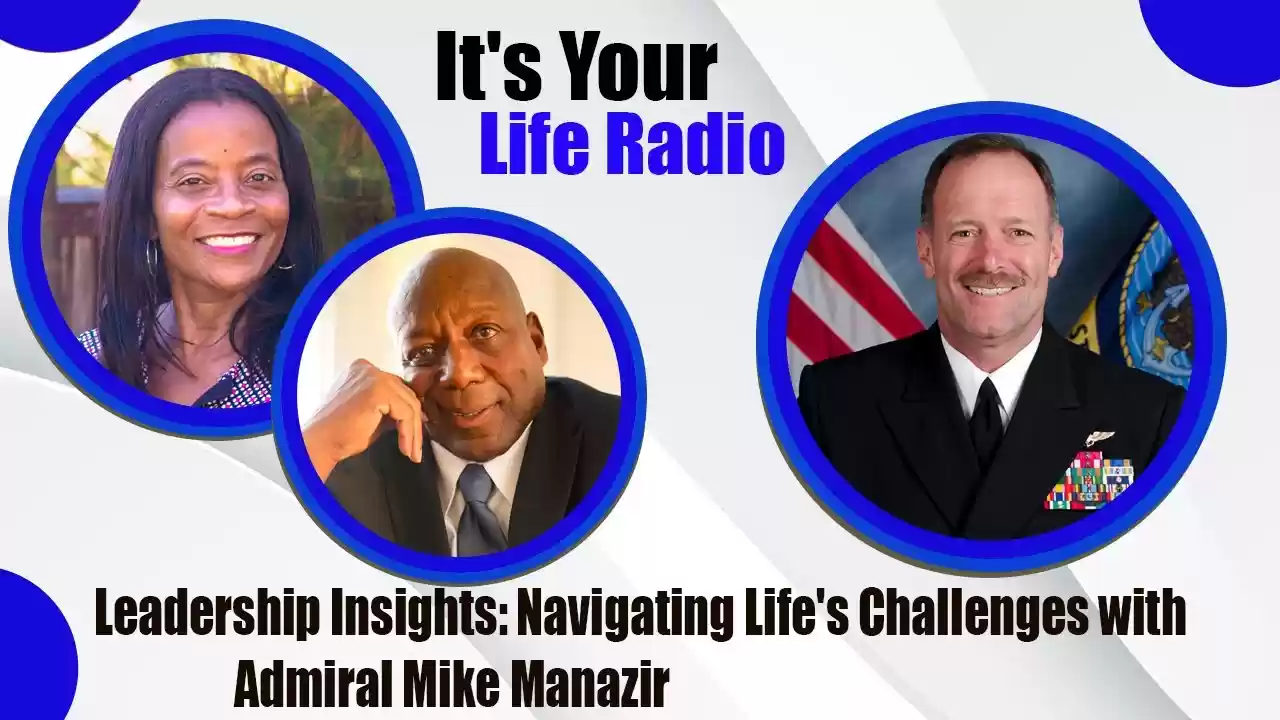 It's Your
Life Radio

Leadership Insights: Navigating Life's Challenges with Admiral Mike Manazir